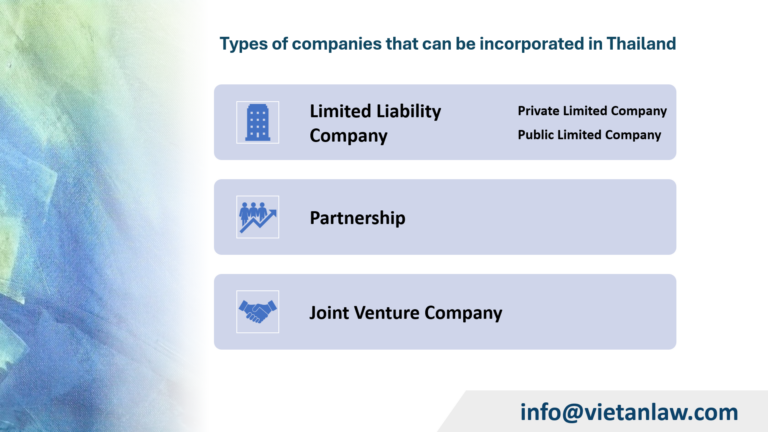 Types of companies that can be incorporated in Thailand

Limited Liability Company

Private Limited Company
Public Limited Company

Partnership

Joint Venture Company

info@vietanlaw.com